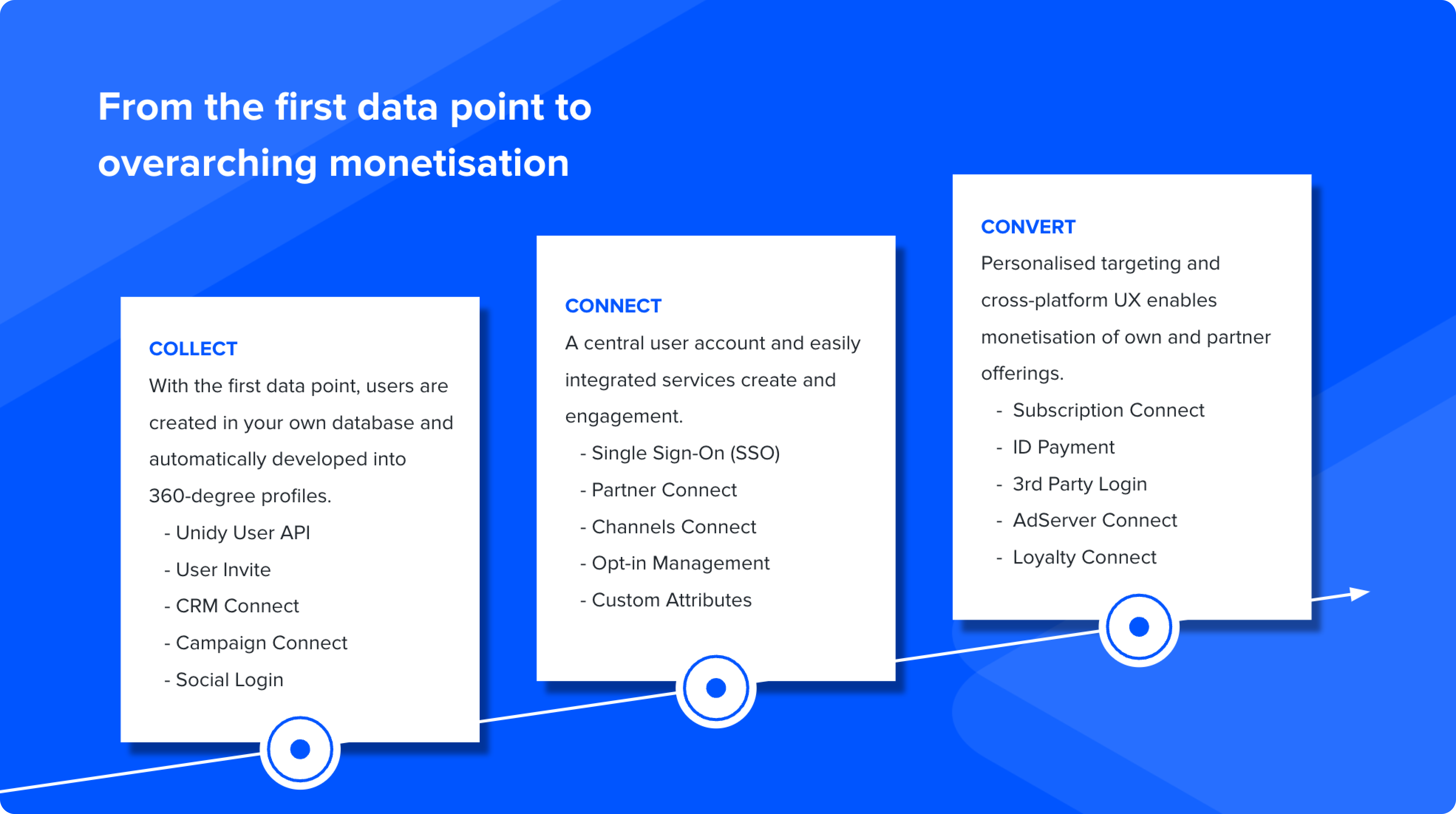 From the first data point to overarching monetisation

COLLECT
With the first data point, users are created in your own database and automatically developed into 360-degree profiles.
- Unidy User API
- User Invite
- CRM Connect
- Campaign Connect
- Social Login

CONNECT
A central user account and easily integrated services create and engagement.
- Single Sign-On (SSO)
- Partner Connect
- Channels Connect
- Opt-in Management
- Custom Attributes

CONVERT
Personalised targeting and cross-platform UX enables monetisation of own and partner offerings.
- Subscription Connect
- ID Payment
- 3rd Party Login
- AdServer Connect
- Loyalty Connect